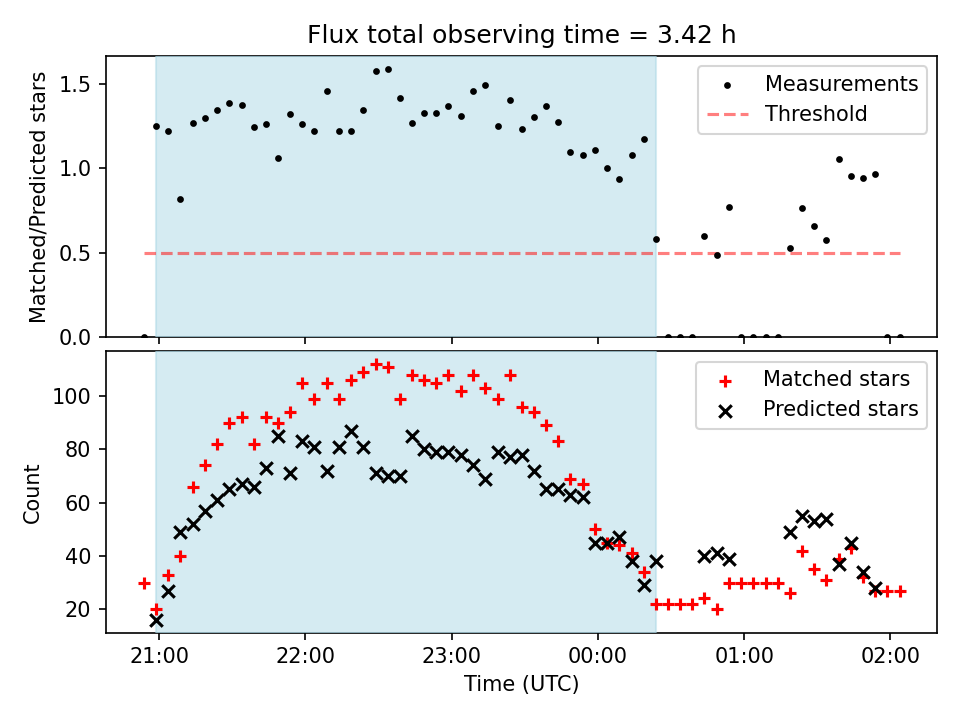 Flux total observing time = 3.42 h

Matched/Predicted stars

1.5
1.0
0.5
0.0

Measurements
Threshold

Count

100
80
60
40
20

Matched stars
Predicted stars

21:00
22:00
23:00
00:00
01:00
02:00

Time (UTC)